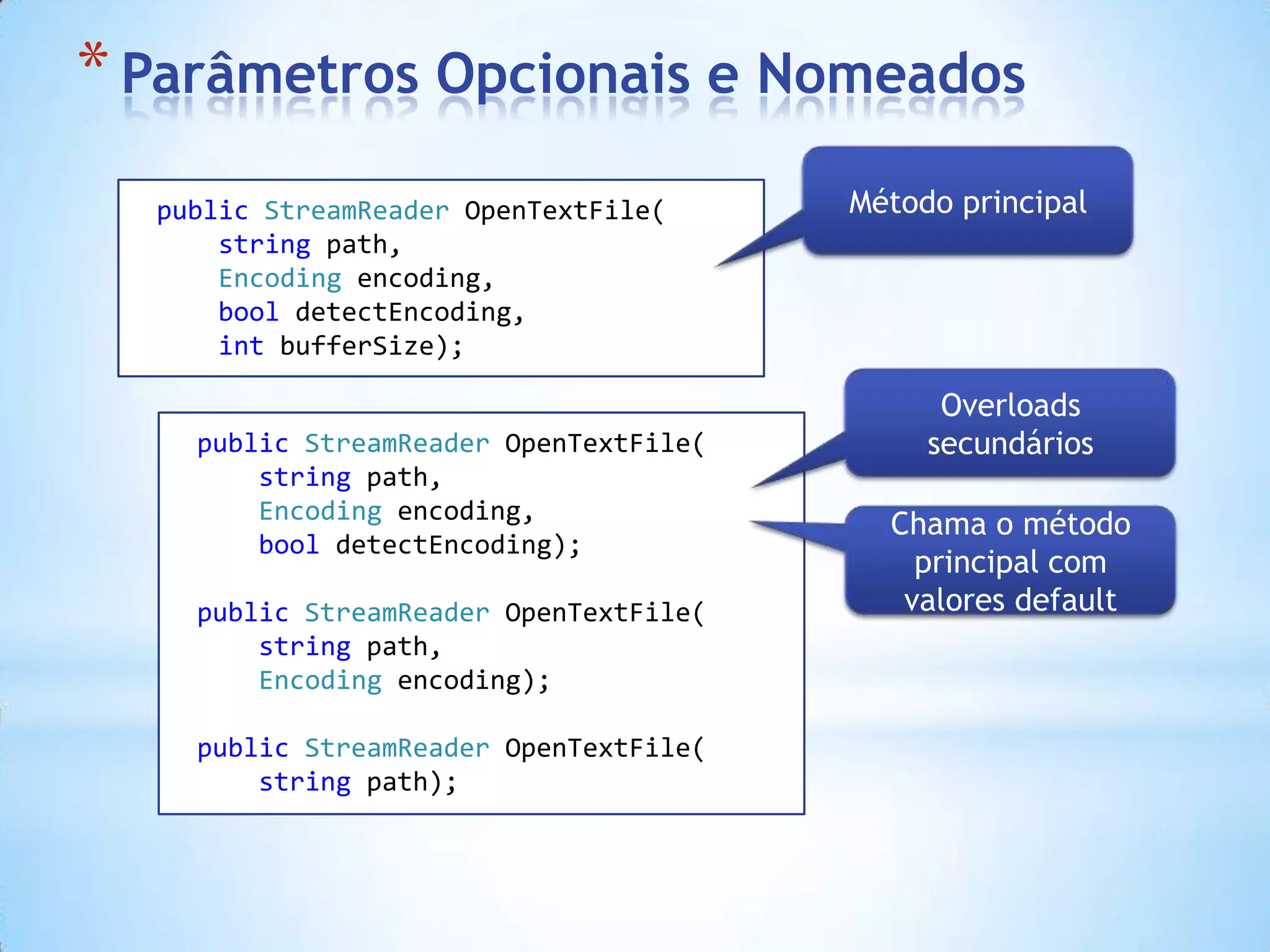 * Parâmetros Opcionais e Nomeados

public StreamReader OpenTextFile(
    string path,
    Encoding encoding,
    bool detectEncoding,
    int bufferSize);

Método principal

public StreamReader OpenTextFile(
    string path,
    Encoding encoding,
    bool detectEncoding);

public StreamReader OpenTextFile(
    string path,
    Encoding encoding);

public StreamReader OpenTextFile(
    string path);

Overloads secundários

Chama o método principal com valores default